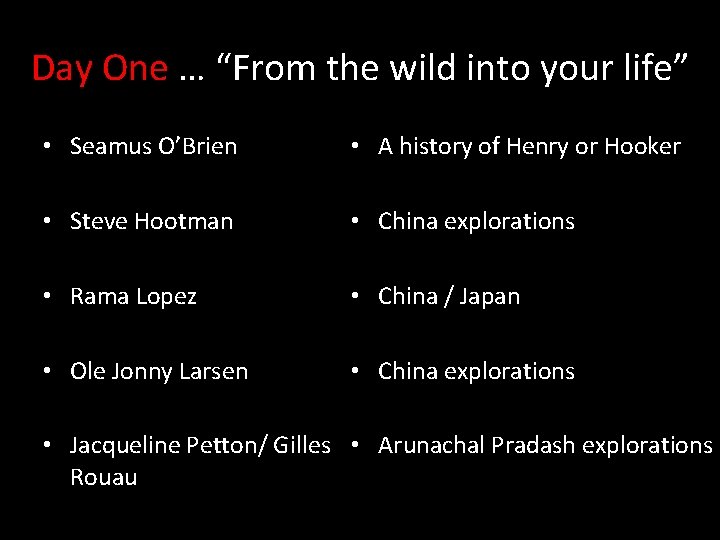 Day One … “From the wild into your life”

• Seamus O’Brien
• Steve Hootman
• Rama Lopez
• Ole Jonny Larsen
• Jacqueline Petton/ Gilles Rouau

• A history of Henry or Hooker
• China explorations
• China / Japan
• China explorations
• Arunachal Pradash explorations